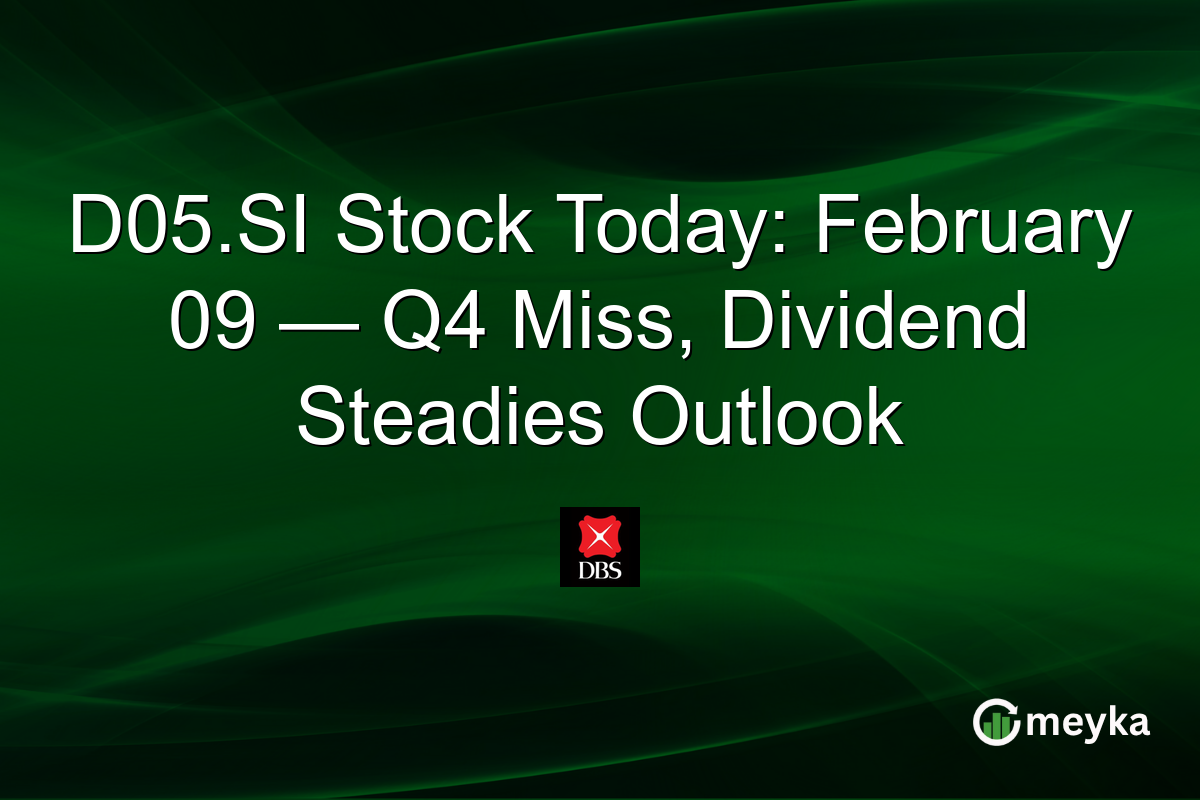 D05.SI Stock Today: February 09 — Q4 Miss, Dividend Steadies Outlook

DBS

meyka